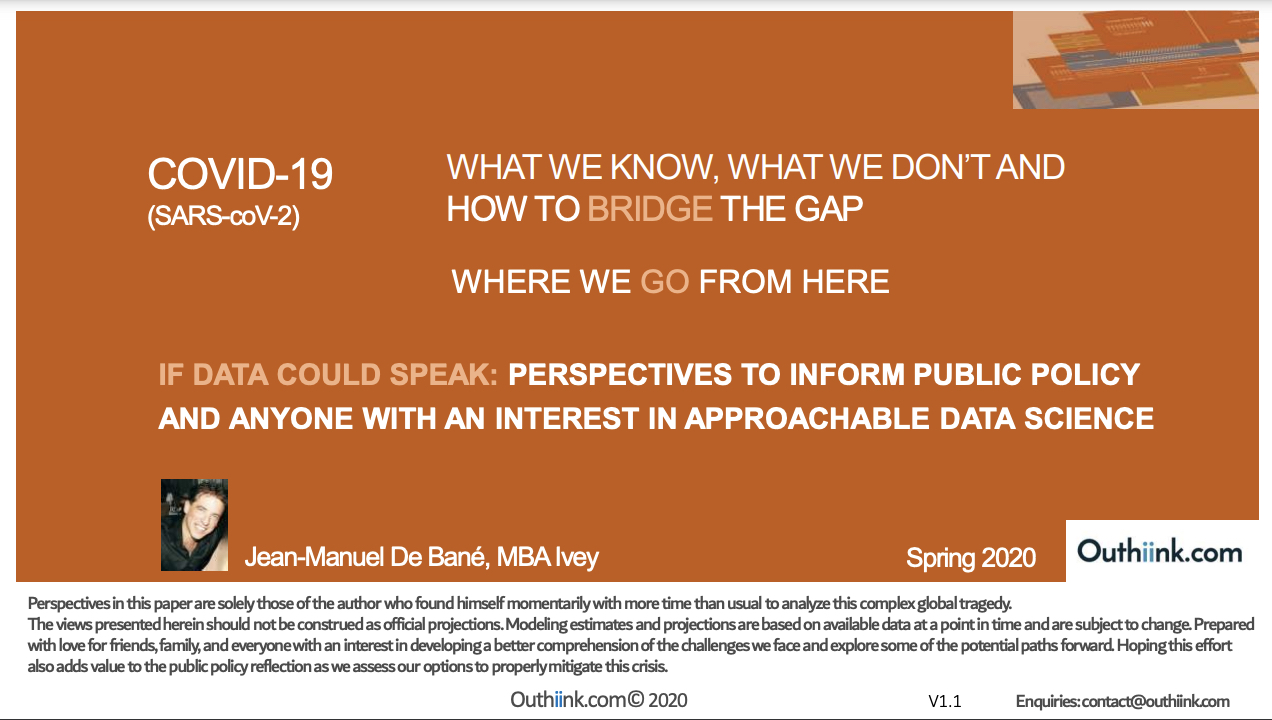 COVID-19
(SARS-coV-2)

WHAT WE KNOW, WHAT WE DON'T AND HOW TO BRIDGE THE GAP

WHERE WE GO FROM HERE

IF DATA COULD SPEAK: PERSPECTIVES TO INFORM PUBLIC POLICY AND ANYONE WITH AN INTEREST IN APPROACHABLE DATA SCIENCE

Jean-Manuel De Bané, MBA Ivey

Spring 2020

Outhiink.com

Perspectives in this paper are solely those of the author who found himself momentarily with more time than usual to analyze this complex global tragedy.
The views presented herein should not be construed as official projections. Modeling estimates and projections are based on available data at a point in time and are subject to change. Prepared with love for friends, family, and everyone with an interest in developing a better comprehension of the challenges we face and explore some of the potential paths forward. Hoping this effort also adds value to the public policy reflection as we assess our options to properly mitigate this crisis.

Outhiink.com© 2020

V1.1

Enquiries: contact@outhiink.com